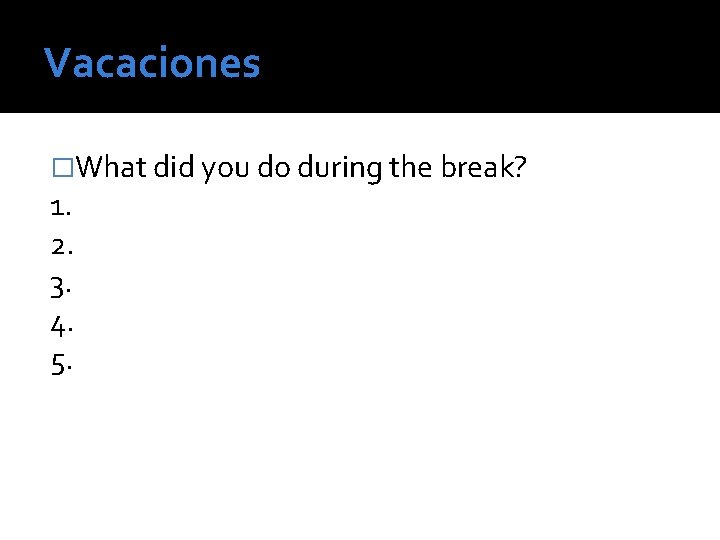 Vacaciones

□What did you do during the break?

1.
2.
3.
4.
5.